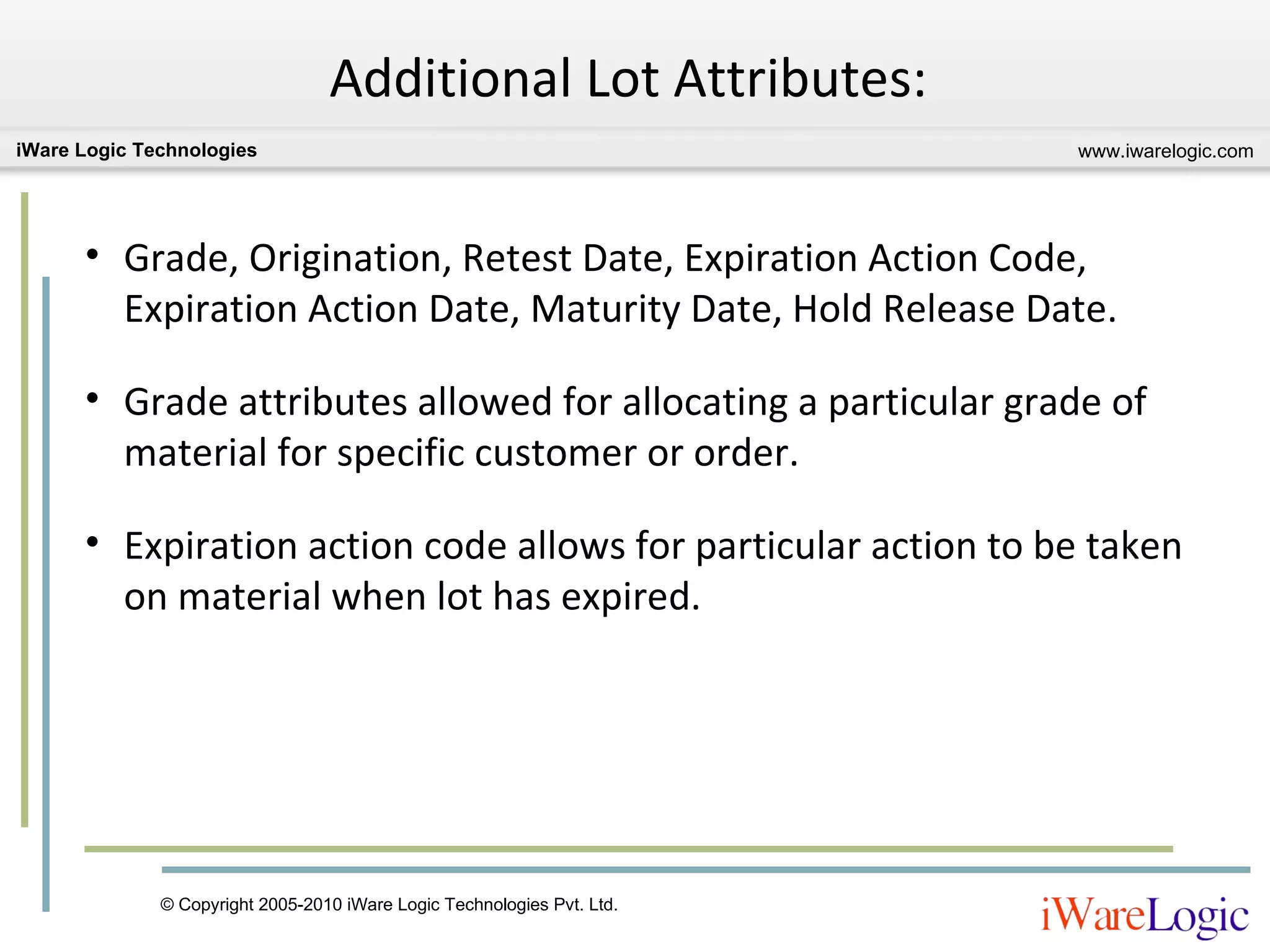 Additional Lot Attributes:

iWare Logic Technologies

www.iwarelogic.com

• Grade, Origination, Retest Date, Expiration Action Code, Expiration Action Date, Maturity Date, Hold Release Date.

• Grade attributes allowed for allocating a particular grade of material for specific customer or order.

• Expiration action code allows for particular action to be taken on material when lot has expired.

© Copyright 2005-2010 iWare Logic Technologies Pvt. Ltd.

iWareLogic